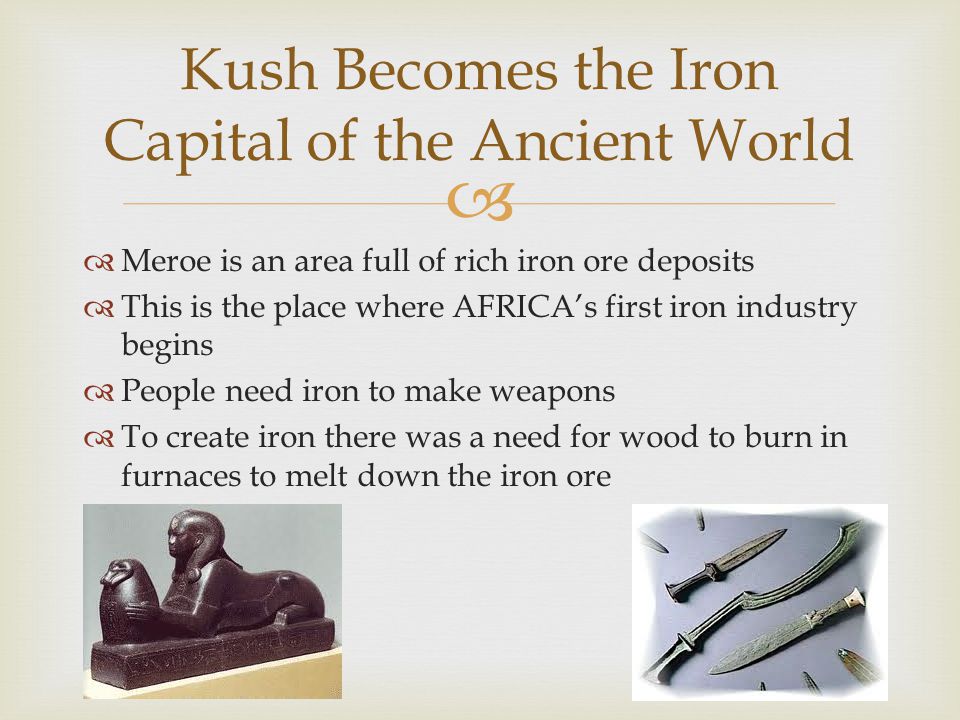 Kush Becomes the Iron Capital of the Ancient World

Meroe is an area full of rich iron ore deposits
This is the place where AFRICA's first iron industry begins
People need iron to make weapons
To create iron there was a need for wood to burn in furnaces to melt down the iron ore